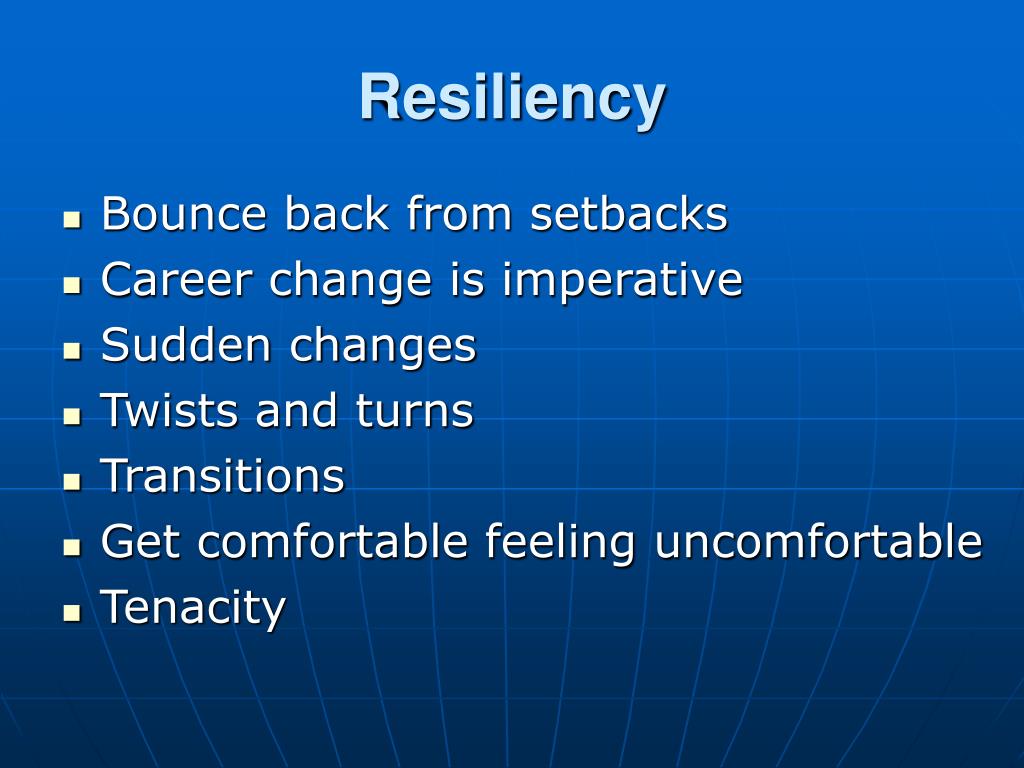 Resiliency

- Bounce back from setbacks
- Career change is imperative
- Sudden changes
- Twists and turns
- Transitions
- Get comfortable feeling uncomfortable
- Tenacity